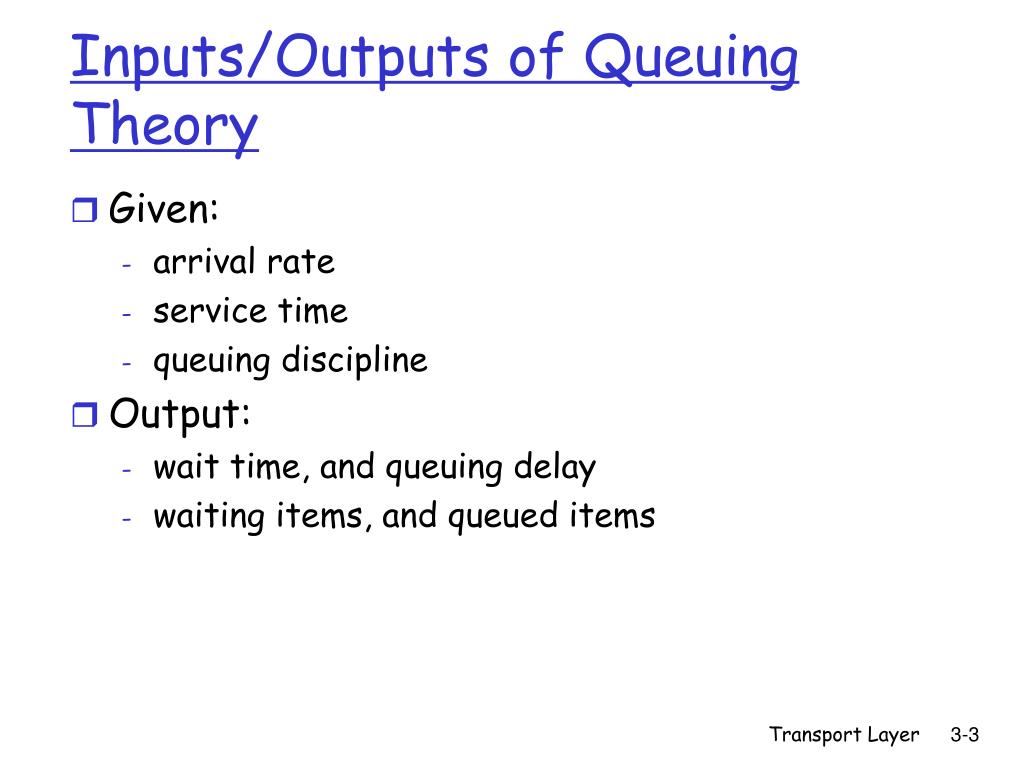 Inputs/Outputs of Queuing Theory

Given:
- arrival rate
- service time
- queuing discipline

Output:
- wait time, and queuing delay
- waiting items, and queued items

Transport Layer 3-3